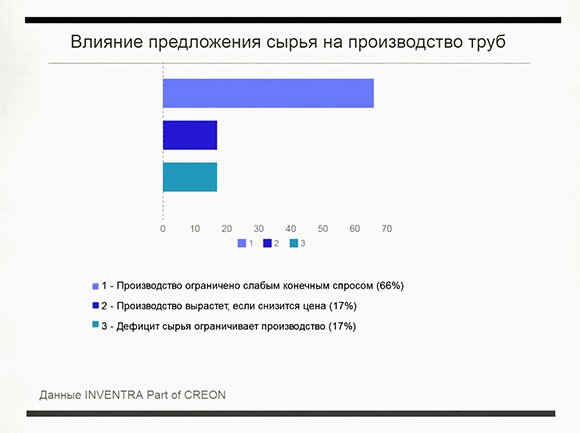 Влияние предложения сырья на производство труб

0 10 20 30 40 50 60 70

1 2 3

1 - Производство ограничено слабым конечным спросом (66%)

2 - Производство вырастет, если снизится цена (17%)

3 - Дефицит сырья ограничивает производство (17%)

Данные INVENTRA Part of CREON